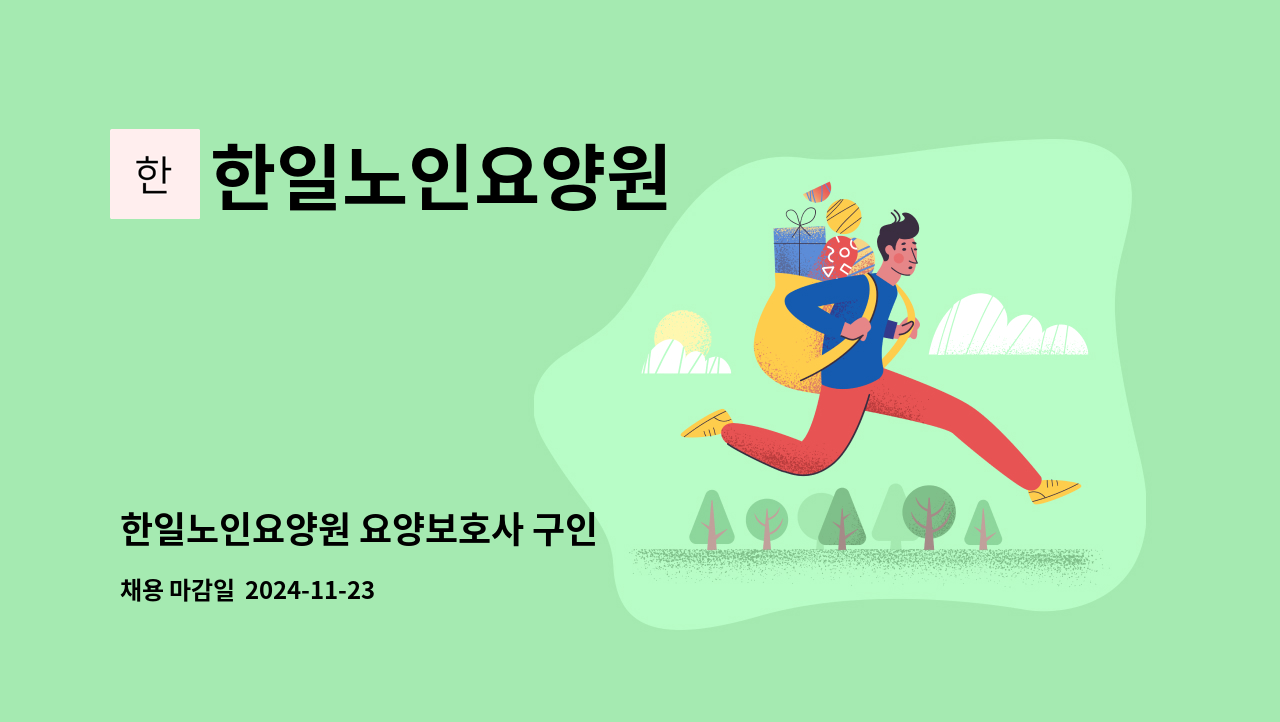 한

한일노인요양원

한일노인요양원 요양보호사 구인

채용 마감일 2024-11-23